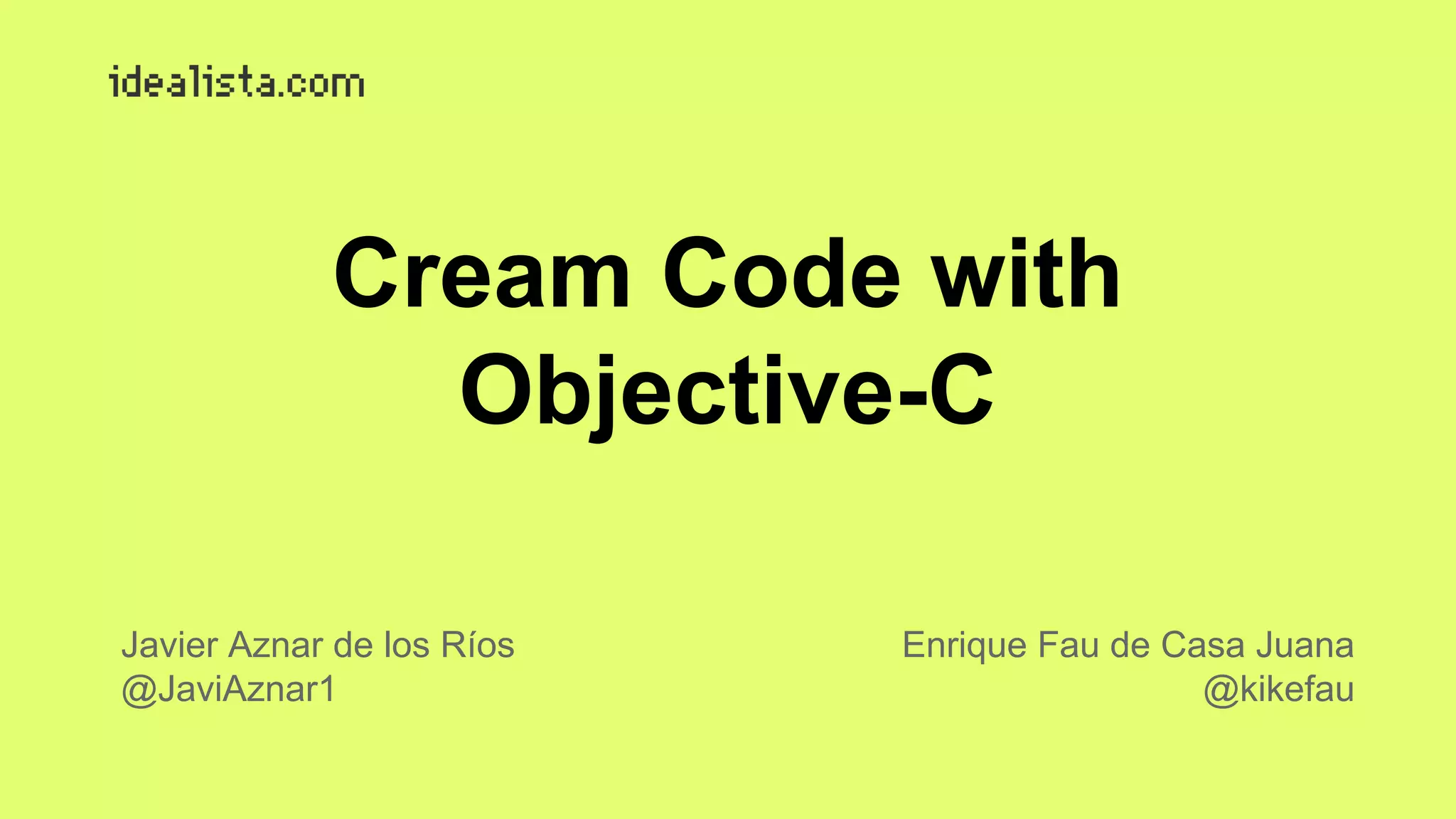 idealista.com

Cream Code with Objective-C

Javier Aznar de los Ríos
@JaviAznar1

Enrique Fau de Casa Juana
@kikefau